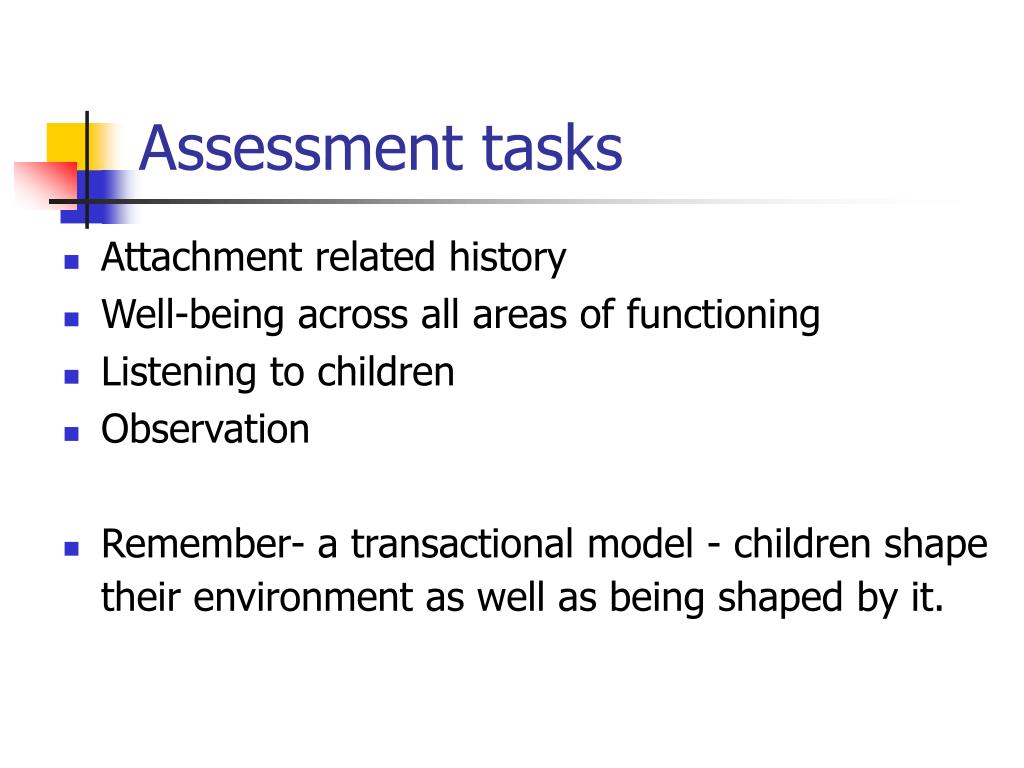 Assessment tasks

- Attachment related history
- Well-being across all areas of functioning
- Listening to children
- Observation

- Remember- a transactional model - children shape their environment as well as being shaped by it.